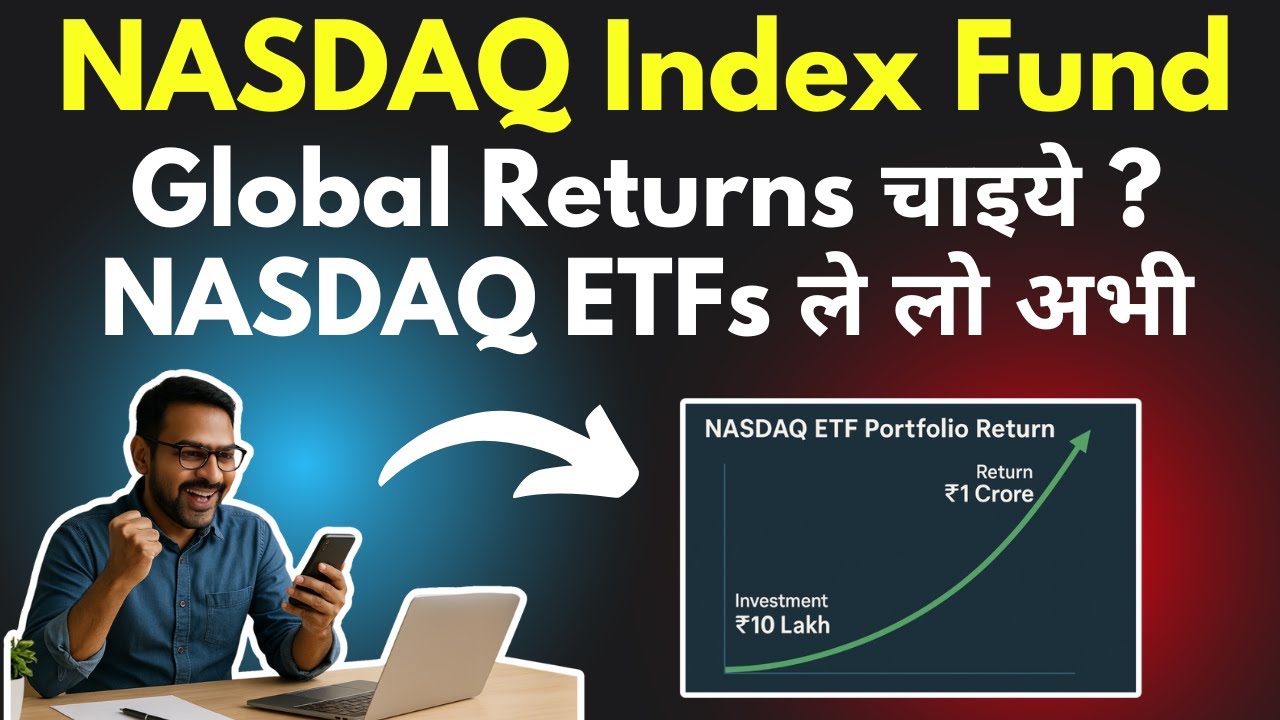 NASDAQ Index Fund
Global Returns चाइये ?
NASDAQ ETFs ले लो अभी

NASDAQ ETF Portfolio Return

Return
₹1 Crore

Investment
₹10 Lakh